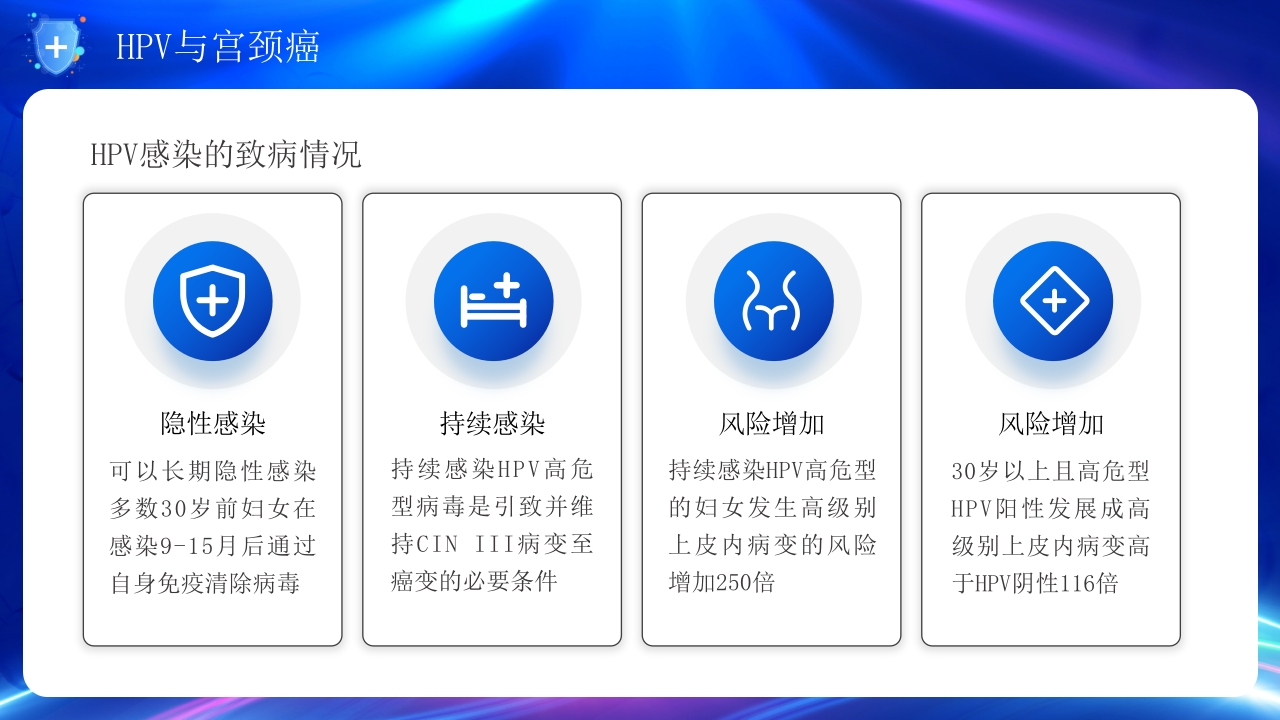 HPV与宫颈癌

HPV感染的致病情况

隐性感染

可以长期隐性感染多数30岁前妇女在感染9-15月后通过自身免疫清除病毒

持续感染

持续感染HPV高危型病毒是引致并维持CIN III病变至癌变的必要条件

风险增加

持续感染HPV高危型的妇女发生高级别上皮内病变的风险增加250倍

风险增加

30岁以上且高危型HPV阳性发展成高级别上皮内病变高于HPV阴性116倍